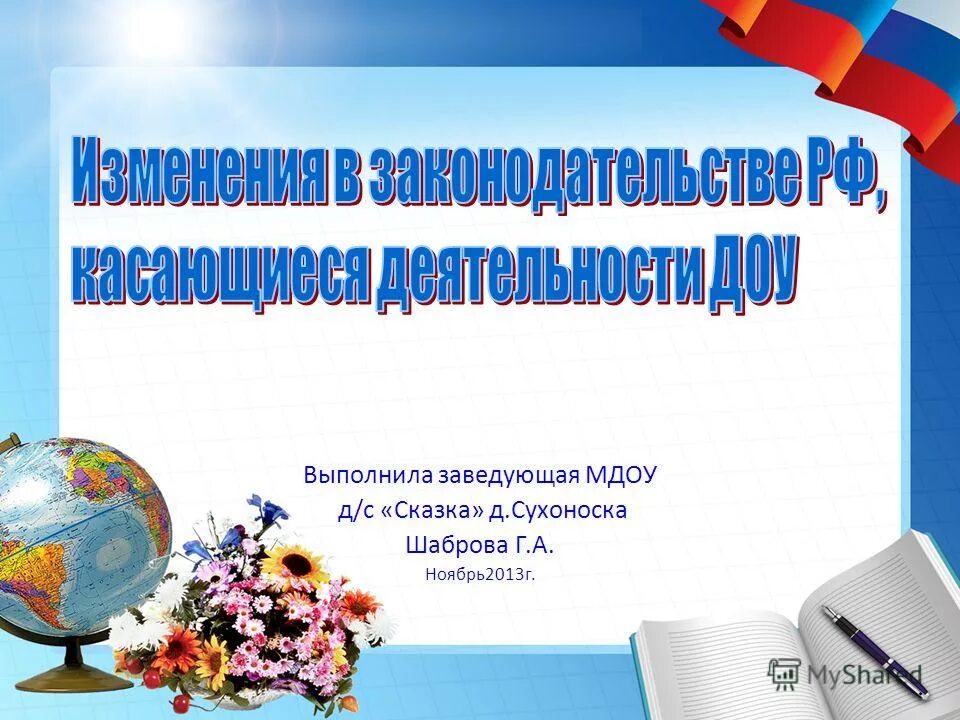 Изменения в законодательстве РФ, касающиеся деятельности ДОУ

Выполнила заведующая МДОУ
д/с «Сказка» д.Сухоноска
Шаброва Г.А.
Ноябрь2013г.

MyShared